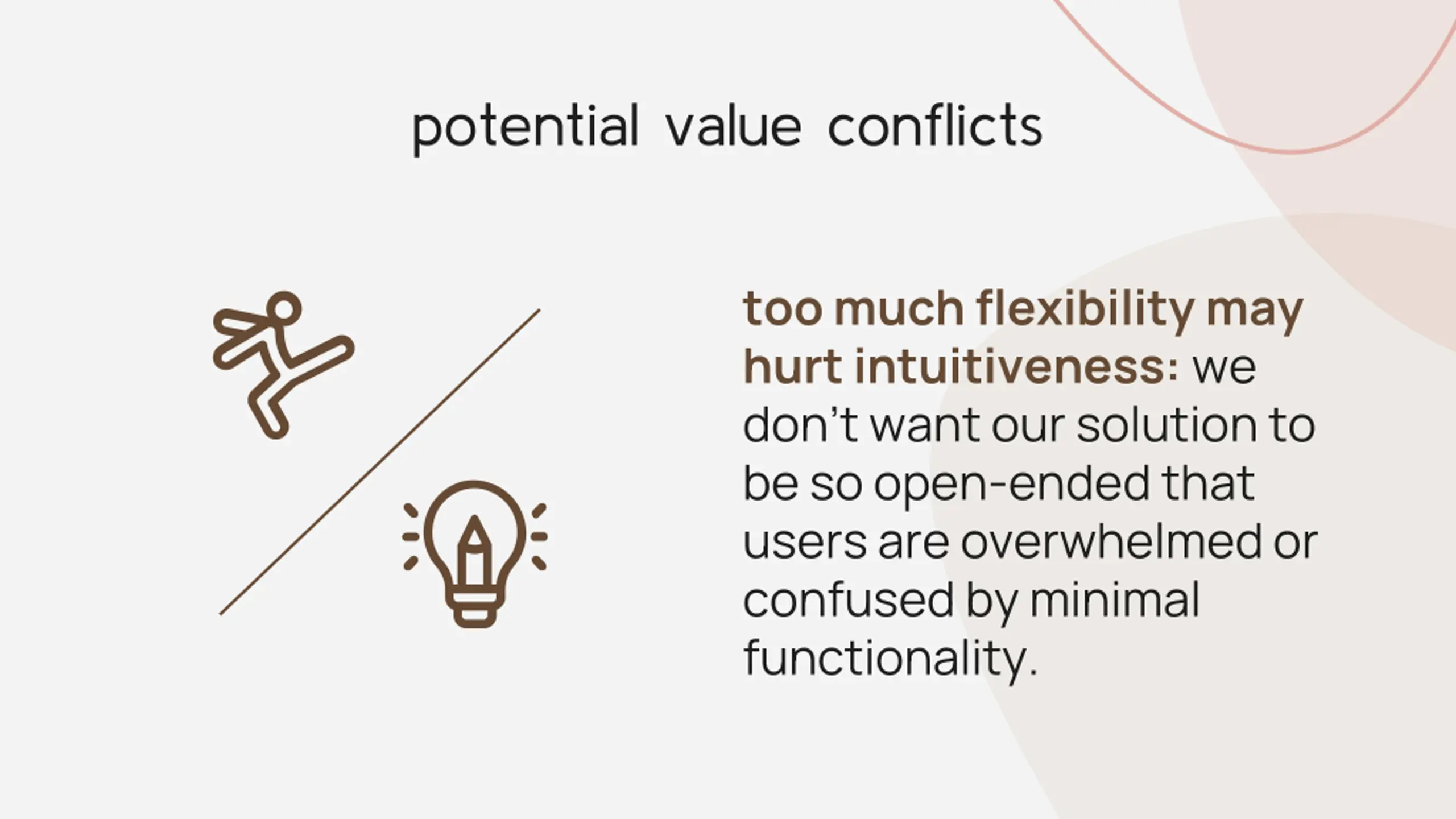 potential value conflicts

too much flexibility may hurt intuitiveness: we don’t want our solution to be so open-ended that users are overwhelmed or confused by minimal functionality.